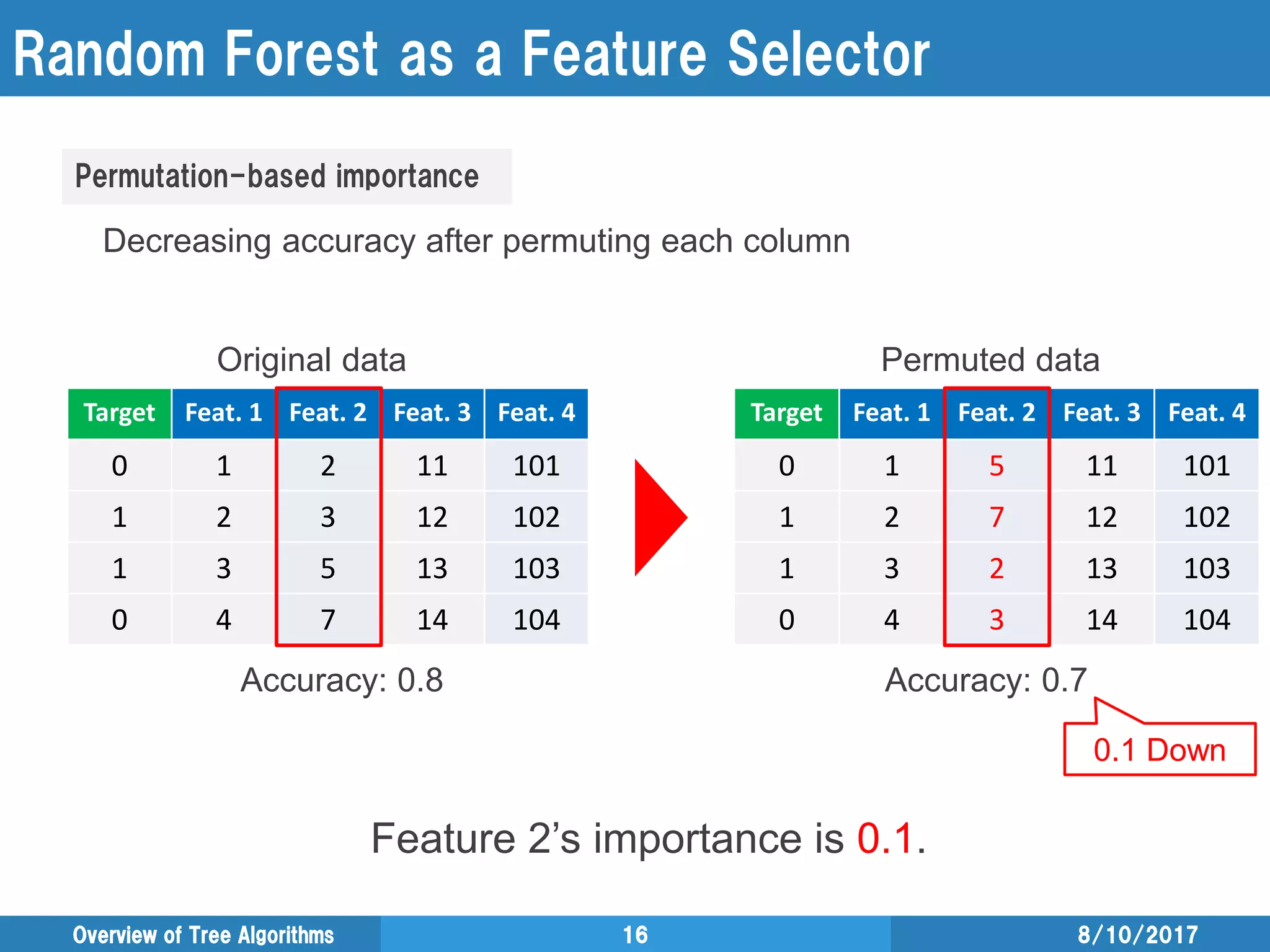 Random Forest as a Feature Selector

Permutation-based importance

Decreasing accuracy after permuting each column

Original data

| Target | Feat. 1 | Feat. 2 | Feat. 3 | Feat. 4 |
|---|---|---|---|---|
| 0 | 1 | 2 | 11 | 101 |
| 1 | 2 | 3 | 12 | 102 |
| 1 | 3 | 5 | 13 | 103 |
| 0 | 4 | 7 | 14 | 104 |

Accuracy: 0.8

Permuted data

| Target | Feat. 1 | Feat. 2 | Feat. 3 | Feat. 4 |
|---|---|---|---|---|
| 0 | 1 | 5 | 11 | 101 |
| 1 | 2 | 7 | 12 | 102 |
| 1 | 3 | 2 | 13 | 103 |
| 0 | 4 | 3 | 14 | 104 |

Accuracy: 0.7

0.1 Down

Feature 2's importance is 0.1.

Overview of Tree Algorithms 16 8/10/2017